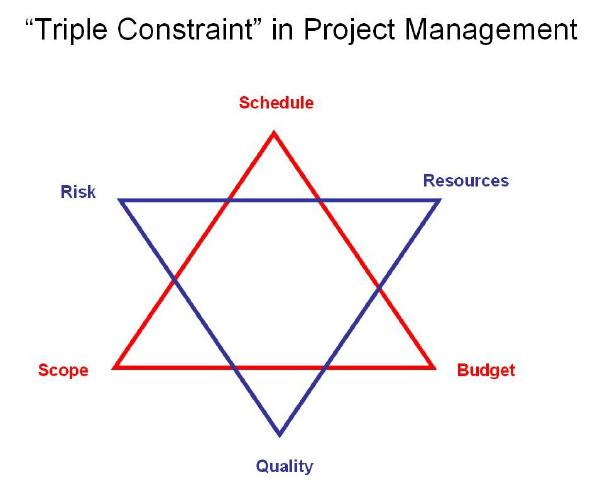 “Triple Constraint” in Project Management

Schedule

Risk

Resources

Scope

Budget

Quality